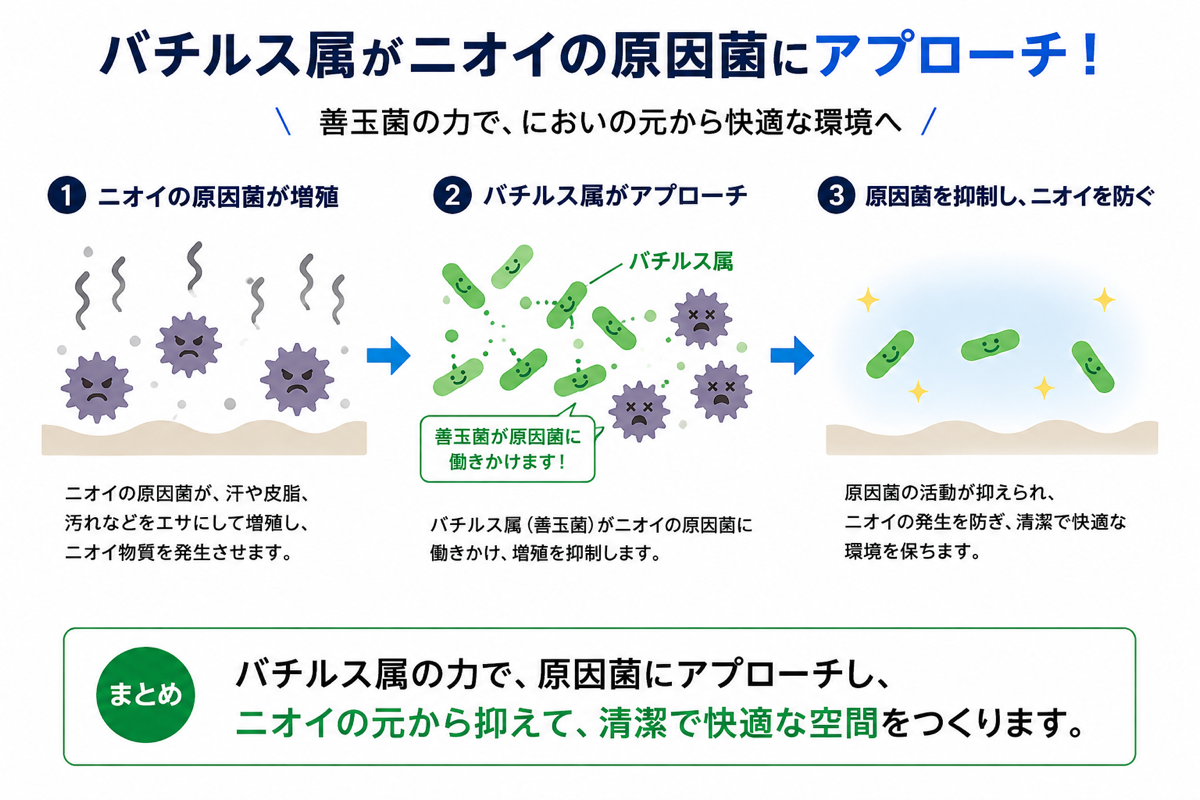 バチルス属がニオイの原因菌にアプローチ！

＼ 善玉菌の力で、においの元から快適な環境へ ／

1 ニオイの原因菌が増殖

ニオイの原因菌が、汗や皮脂、汚れなどをエサにして増殖し、ニオイ物質を発生させます。

2 バチルス属がアプローチ

バチルス属

善玉菌が原因菌に働きかけます！

バチルス属（善玉菌）がニオイの原因菌に働きかけ、増殖を抑制します。

3 原因菌を抑制し、ニオイを防ぐ

原因菌の活動が抑えられ、ニオイの発生を防ぎ、清潔で快適な環境を保ちます。

まとめ

バチルス属の力で、原因菌にアプローチし、ニオイの元から抑えて、清潔で快適な空間をつくります。